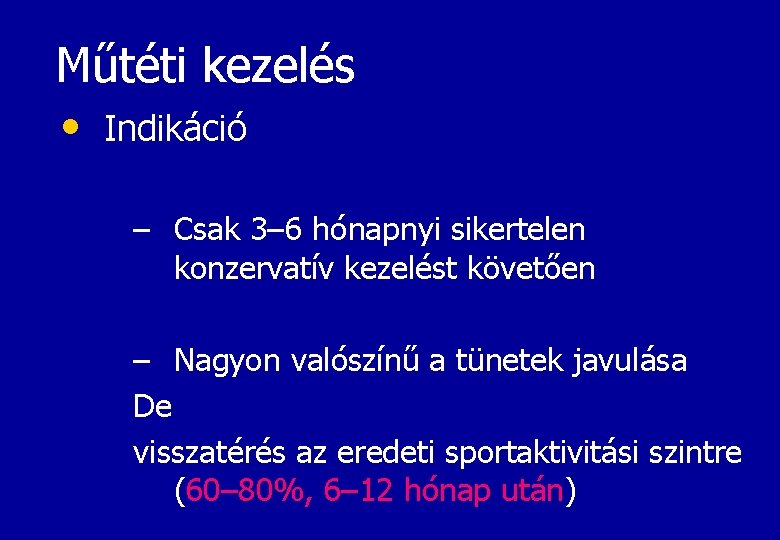 Műtéti kezelés

• Indikáció

– Csak 3–6 hónapnyi sikertelen konzervatív kezelést követően

– Nagyon valószínű a tünetek javulása

De

visszatérés az eredeti sportaktivitási szintre (60–80%, 6–12 hónap után)